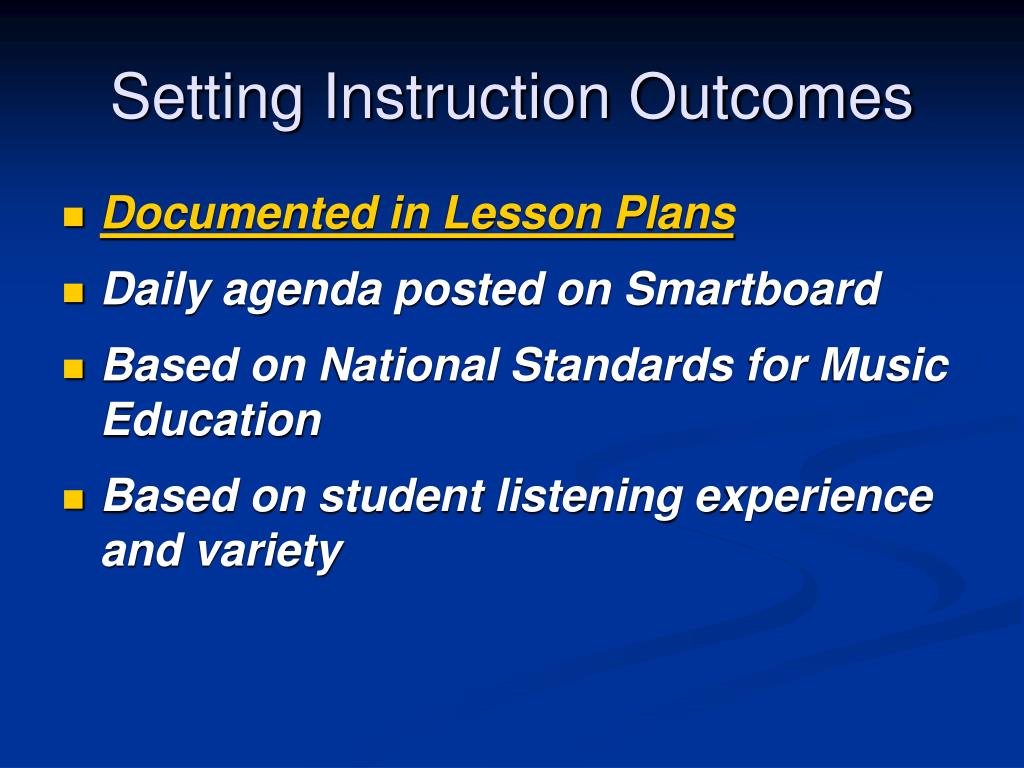 Setting Instruction Outcomes

- Documented in Lesson Plans
- Daily agenda posted on Smartboard
- Based on National Standards for Music Education
- Based on student listening experience and variety